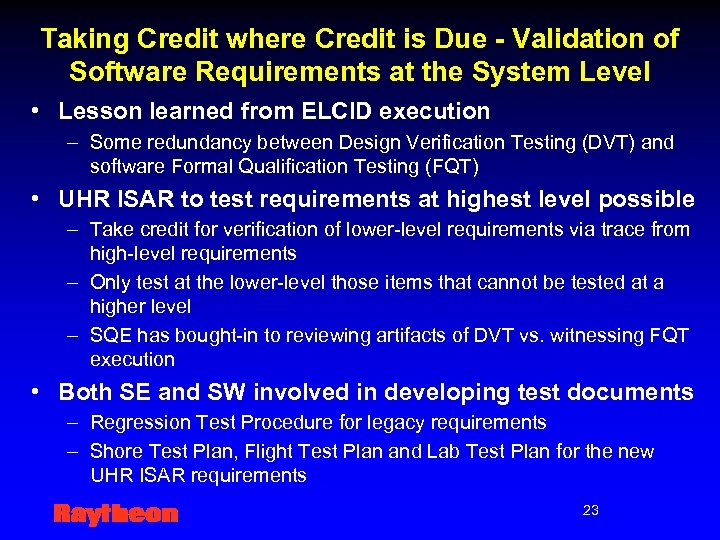 Taking Credit where Credit is Due - Validation of Software Requirements at the System Level

• Lesson learned from ELCID execution
  – Some redundancy between Design Verification Testing (DVT) and software Formal Qualification Testing (FQT)
• UHR ISAR to test requirements at highest level possible
  – Take credit for verification of lower-level requirements via trace from high-level requirements
  – Only test at the lower-level those items that cannot be tested at a higher level
  – SQE has bought-in to reviewing artifacts of DVT vs. witnessing FQT execution
• Both SE and SW involved in developing test documents
  – Regression Test Procedure for legacy requirements
  – Shore Test Plan, Flight Test Plan and Lab Test Plan for the new UHR ISAR requirements

Raytheon

23